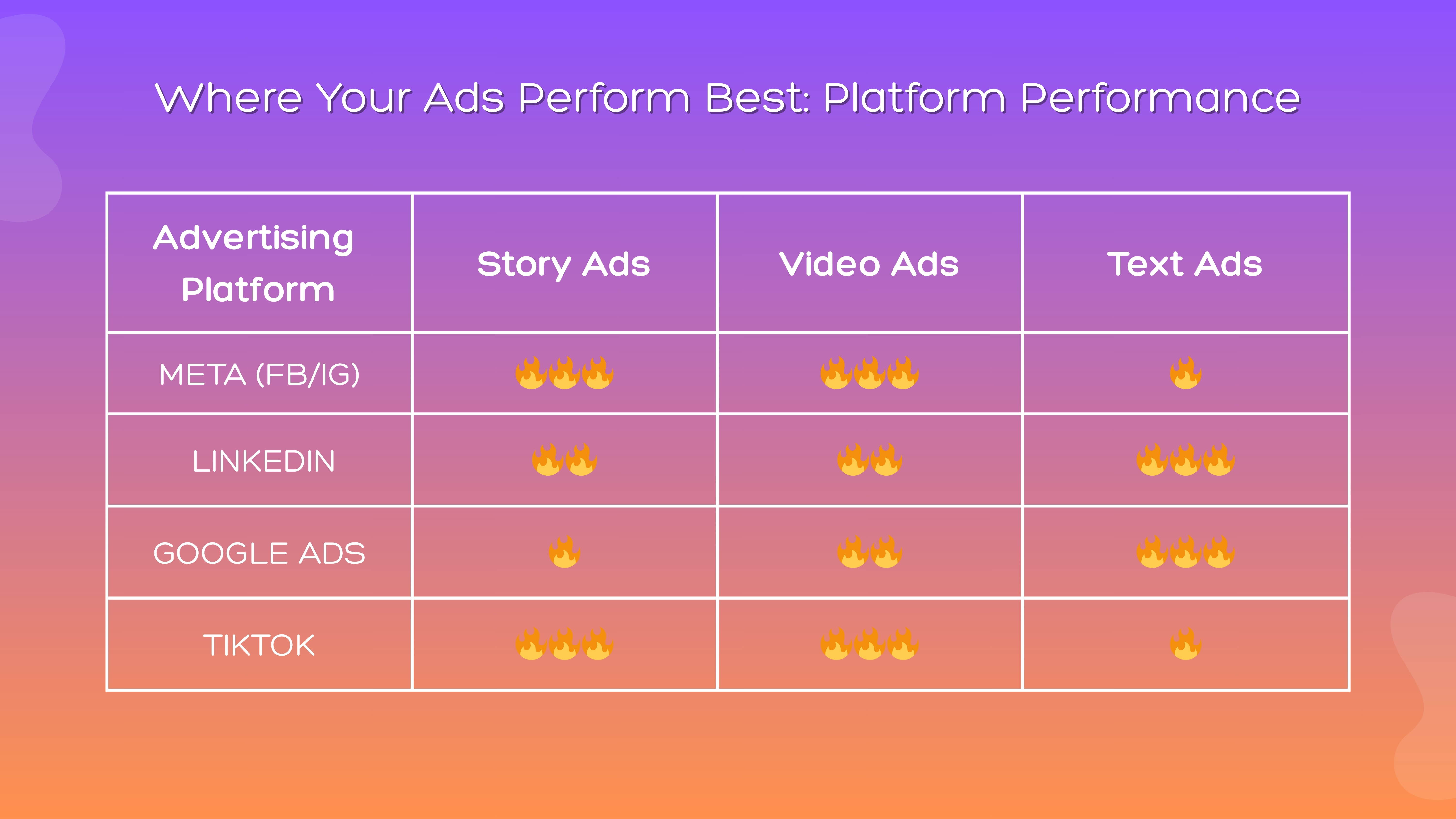 Where Your Ads Perform Best: Platform Performance

| Advertising Platform | Story Ads | Video Ads | Text Ads |
|---|---|---|---|
| META (FB/IG) | 🔥🔥🔥 | 🔥🔥🔥 | 🔥 |
| LINKEDIN | 🔥🔥 | 🔥🔥 | 🔥🔥🔥 |
| GOOGLE ADS | 🔥 | 🔥🔥 | 🔥🔥🔥 |
| TIKTOK | 🔥🔥🔥 | 🔥🔥🔥 | 🔥 |